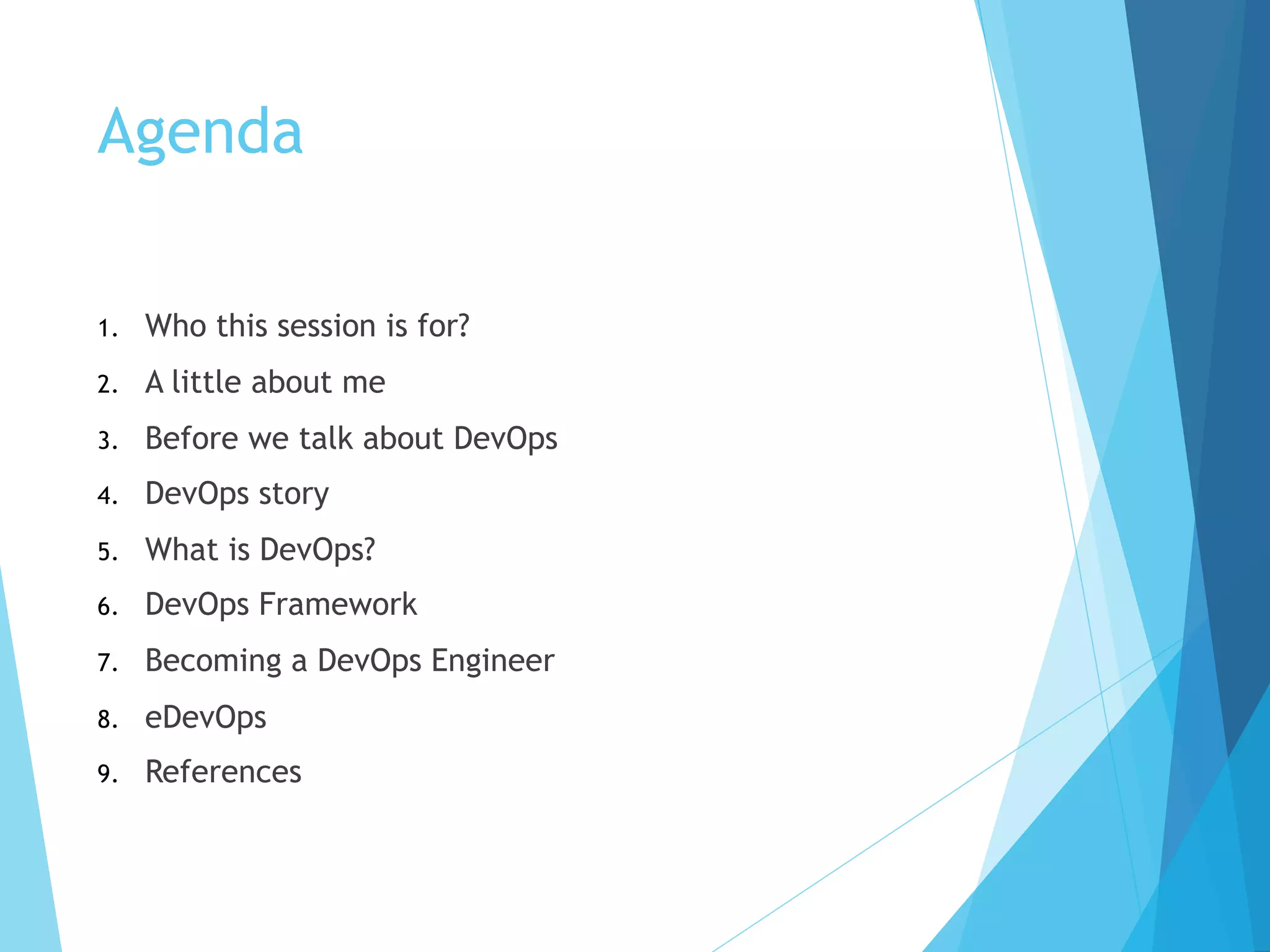 Agenda

1. Who this session is for?
2. A little about me
3. Before we talk about DevOps
4. DevOps story
5. What is DevOps?
6. DevOps Framework
7. Becoming a DevOps Engineer
8. eDevOps
9. References